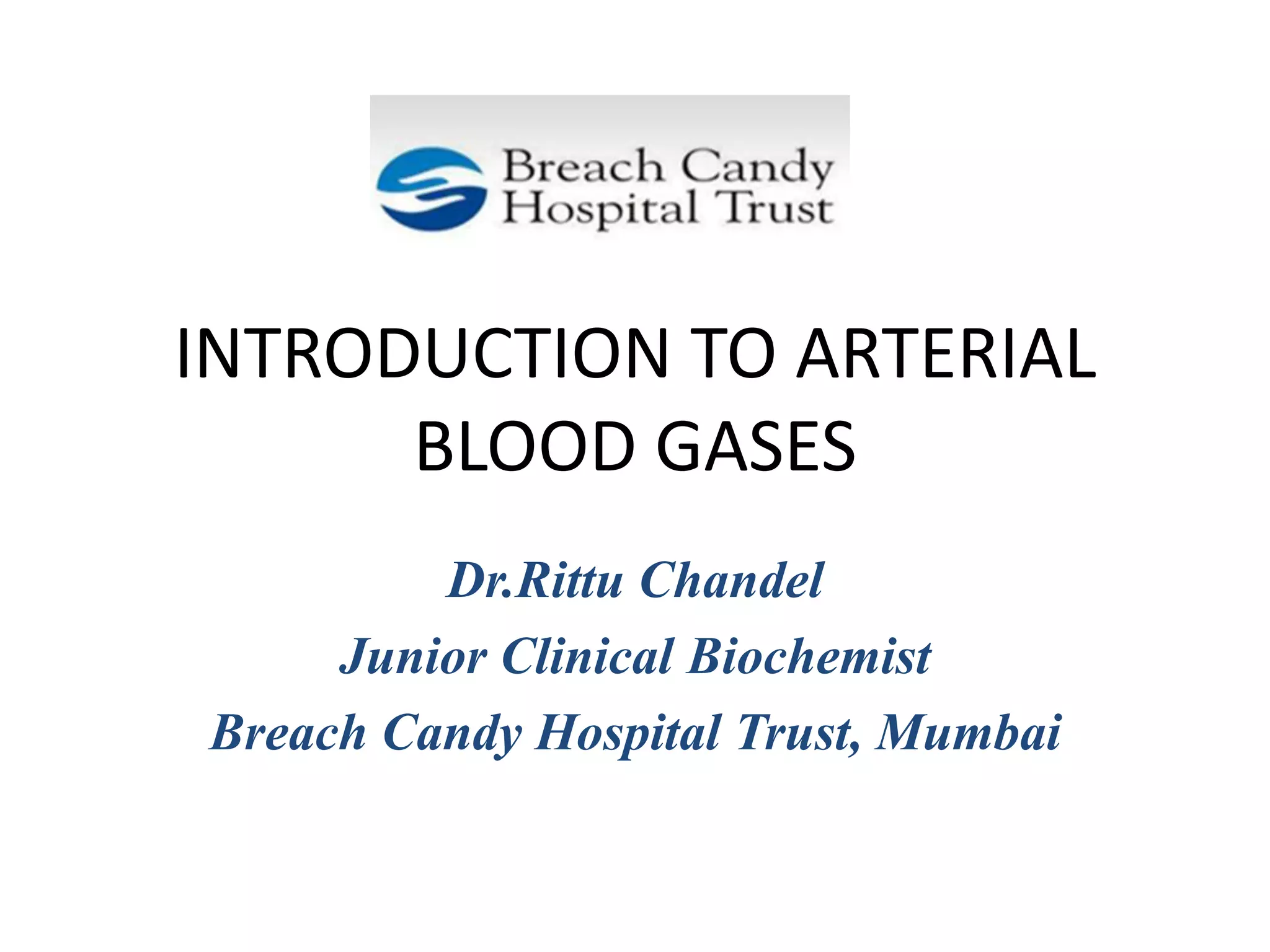 Breach Candy
Hospital Trust

INTRODUCTION TO ARTERIAL BLOOD GASES

Dr.Rittu Chandel
Junior Clinical Biochemist
Breach Candy Hospital Trust, Mumbai